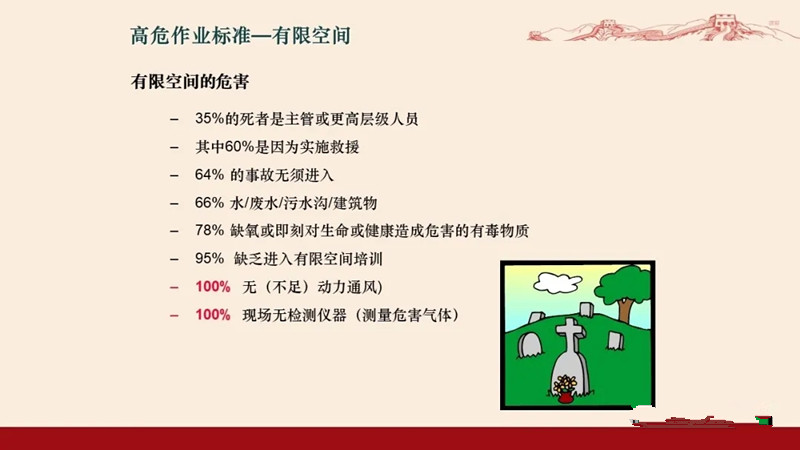 高危作业标准—有限空间

有限空间的危害

– 35%的死者是主管或更高层级人员
– 其中60%是因为实施救援
– 64% 的事故无须进入
– 66% 水/废水/污水沟/建筑物
– 78% 缺氧或即刻对生命或健康造成危害的有毒物质
– 95% 缺乏进入有限空间培训
– 100% 无（不足）动力通风）
– 100% 现场无检测仪器（测量危害气体）